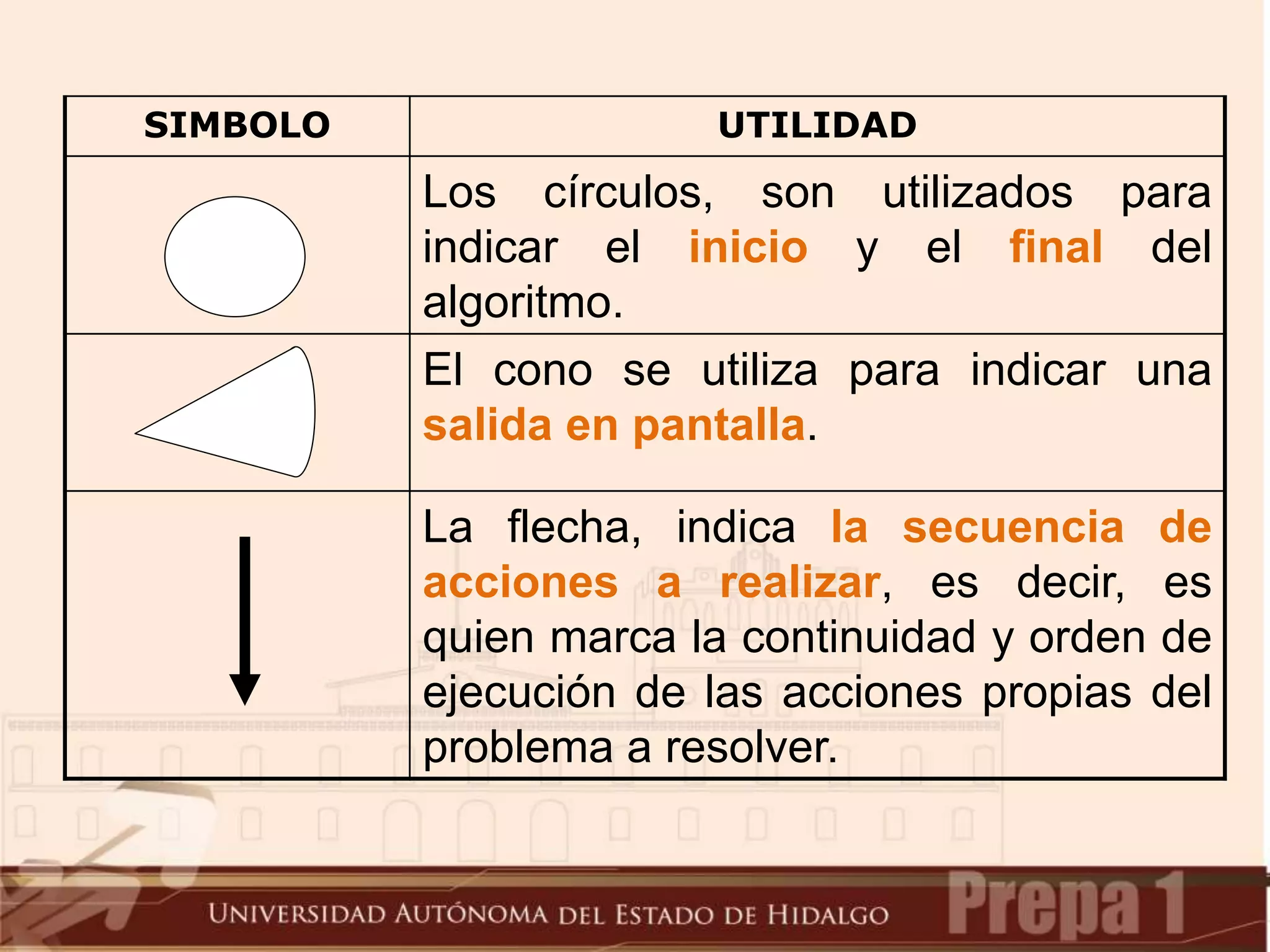 | SIMBOLO | UTILIDAD |
|---|---|
|  | Los círculos, son utilizados para indicar el inicio y el final del algoritmo. |
|  | El cono se utiliza para indicar una salida en pantalla. |
|  | La flecha, indica la secuencia de acciones a realizar, es decir, es quien marca la continuidad y orden de ejecución de las acciones propias del problema a resolver. |

UNIVERSIDAD AUTÓNOMA DEL ESTADO DE HIDALGO

Prepa 1